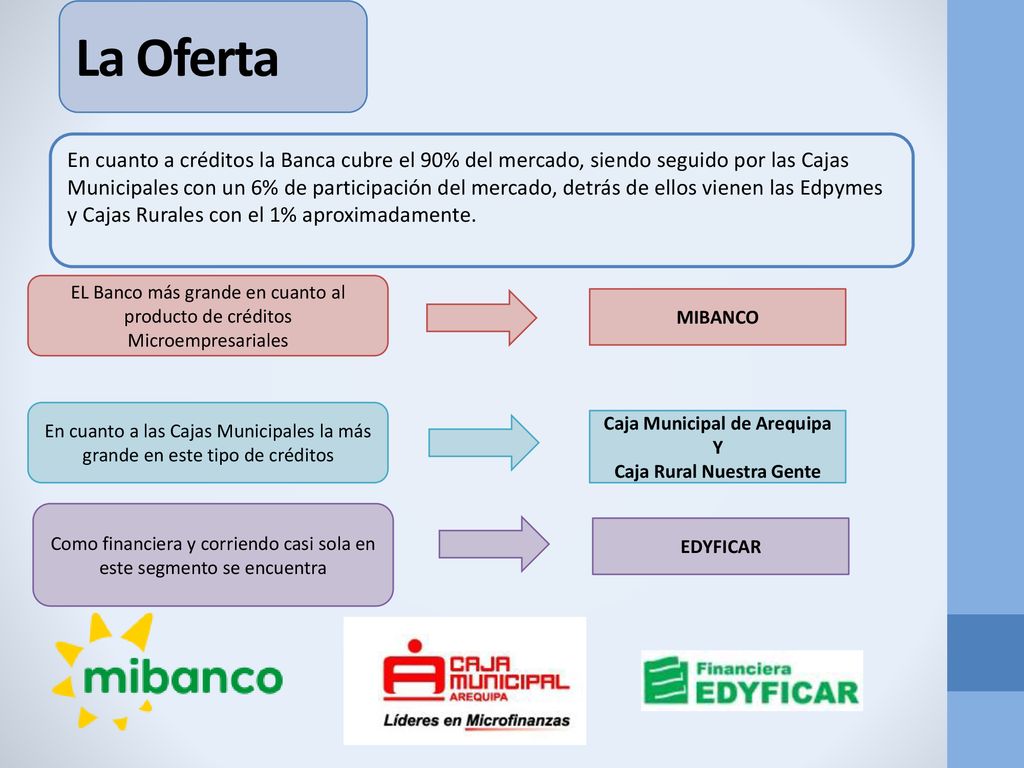 La Oferta

En cuanto a créditos la Banca cubre el 90% del mercado, siendo seguido por las Cajas Municipales con un 6% de participación del mercado, detrás de ellos vienen las Edpymes y Cajas Rurales con el 1% aproximadamente.

EL Banco más grande en cuanto al producto de créditos Microempresariales

MIBANCO

En cuanto a las Cajas Municipales la más grande en este tipo de créditos

Caja Municipal de Arequipa
Y
Caja Rural Nuestra Gente

Como financiera y corriendo casi sola en este segmento se encuentra

EDYFICAR

mibanco

CAJA MUNICIPAL AREQUIPA
Líderes en Microfinanzas

Financiera EDYFICAR